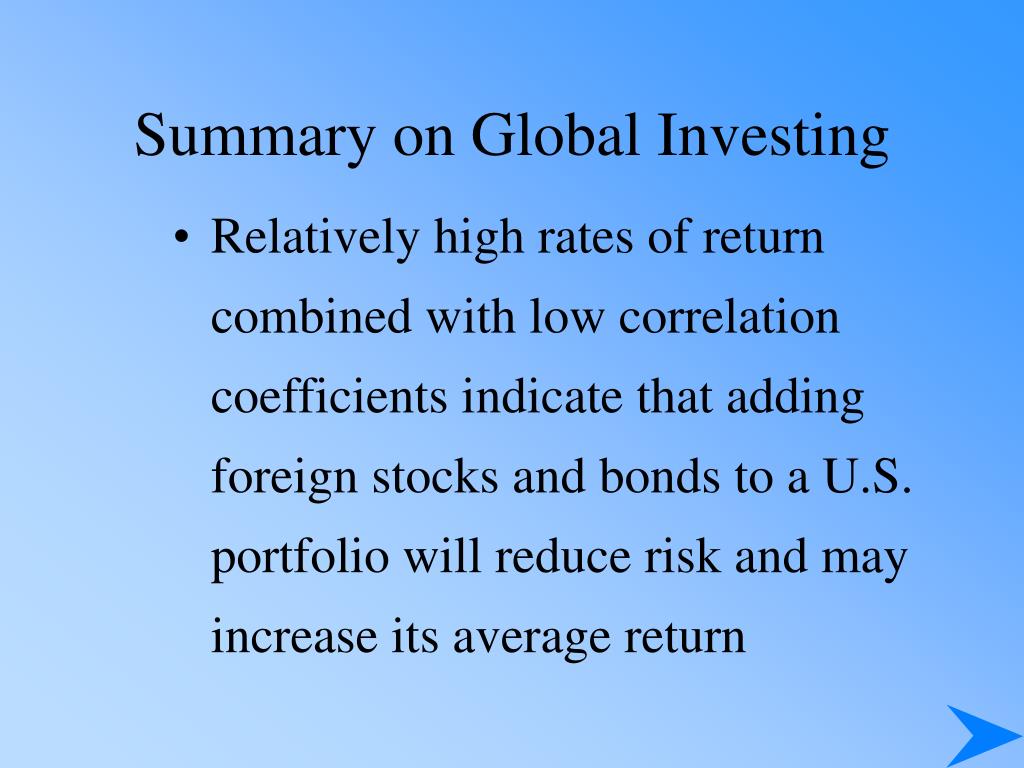 Summary on Global Investing

• Relatively high rates of return combined with low correlation coefficients indicate that adding foreign stocks and bonds to a U.S. portfolio will reduce risk and may increase its average return